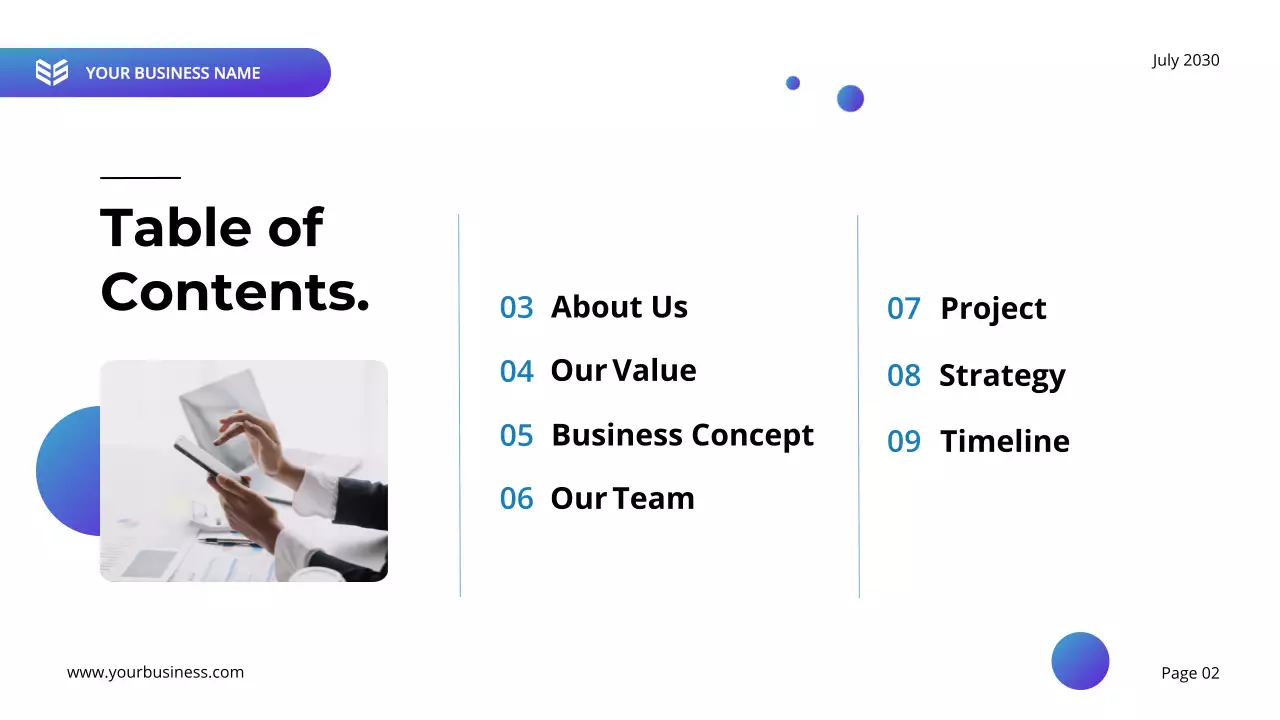 YOUR BUSINESS NAME

July 2030

Table of Contents.

03 About Us

04 Our Value

05 Business Concept

06 Our Team

07 Project

08 Strategy

09 Timeline

www.yourbusiness.com

Page 02